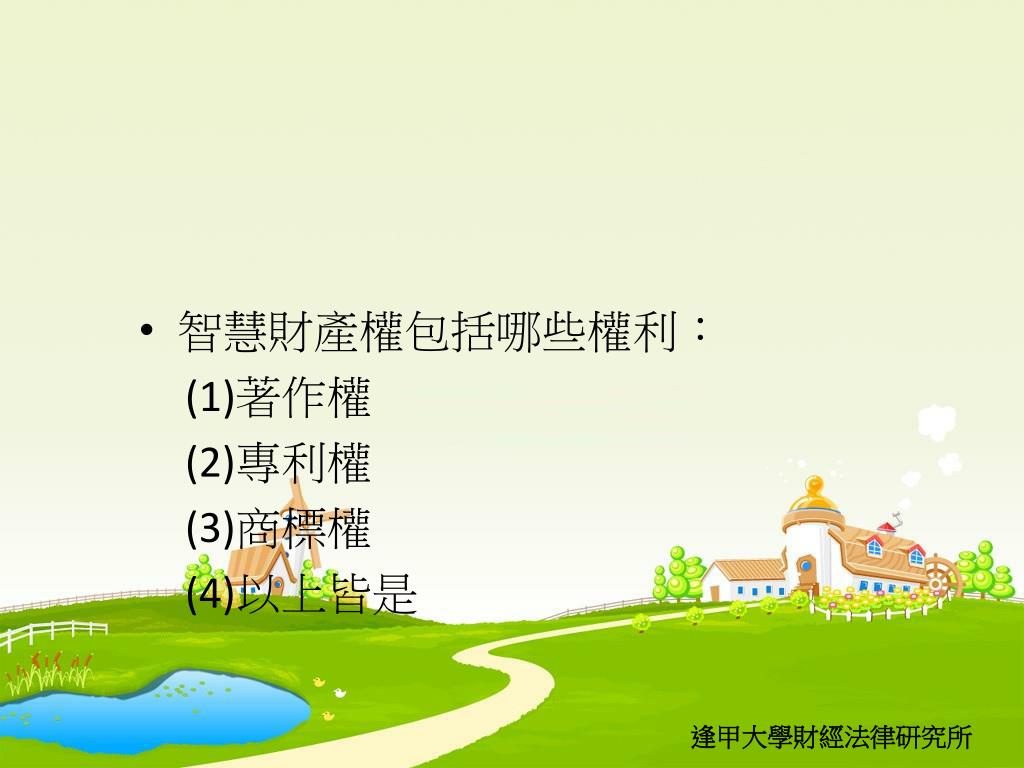 • 智慧財產權包括哪些權利：
(1)著作權
(2)專利權
(3)商標權
(4)以上皆是

逢甲大學財經法律研究所